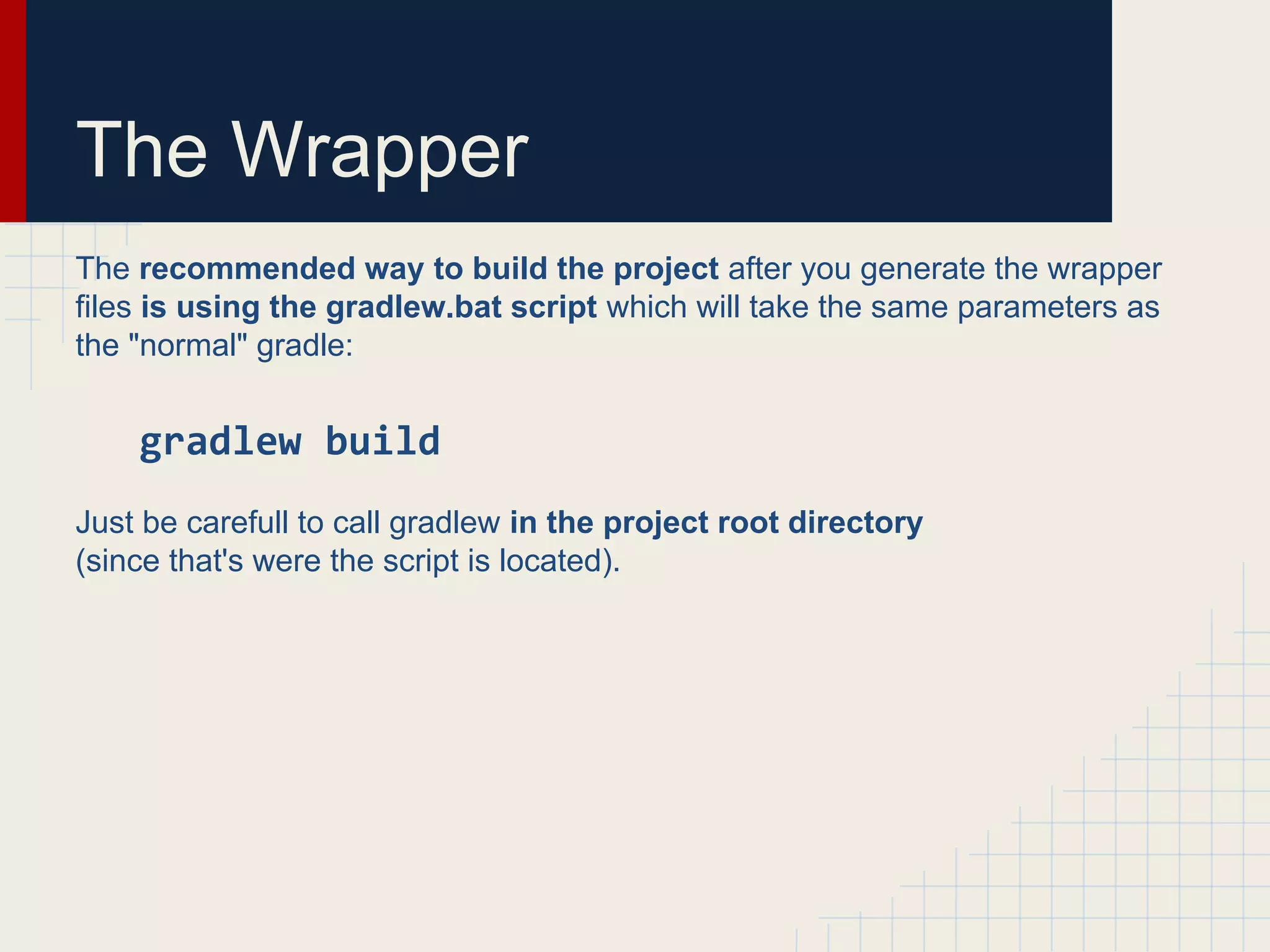 The Wrapper

The recommended way to build the project after you generate the wrapper files is using the gradlew.bat script which will take the same parameters as the "normal" gradle:

gradlew build

Just be carefull to call gradlew in the project root directory (since that's were the script is located).